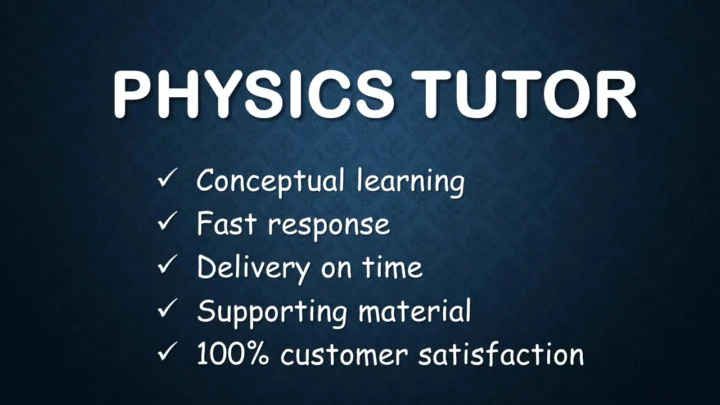 PHYSICS TUTOR

✓ Conceptual learning
✓ Fast response
✓ Delivery on time
✓ Supporting material
✓ 100% customer satisfaction